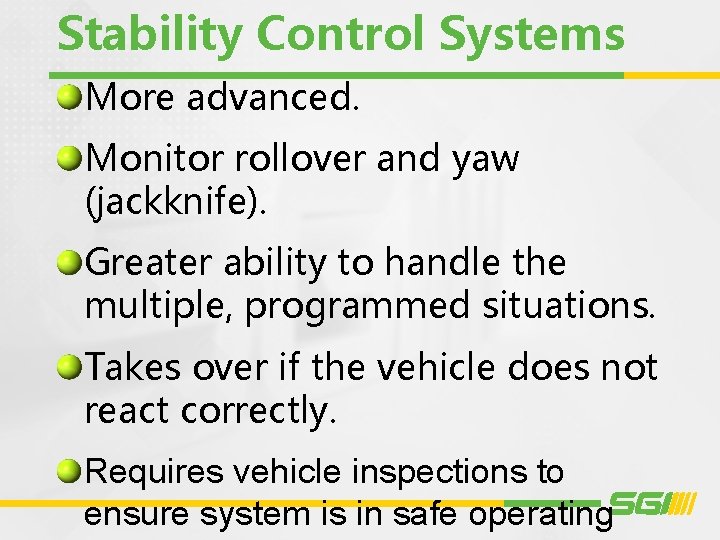 Stability Control Systems

More advanced.

Monitor rollover and yaw (jackknife).

Greater ability to handle the multiple, programmed situations.

Takes over if the vehicle does not react correctly.

Requires vehicle inspections to ensure system is in safe operating

SGI